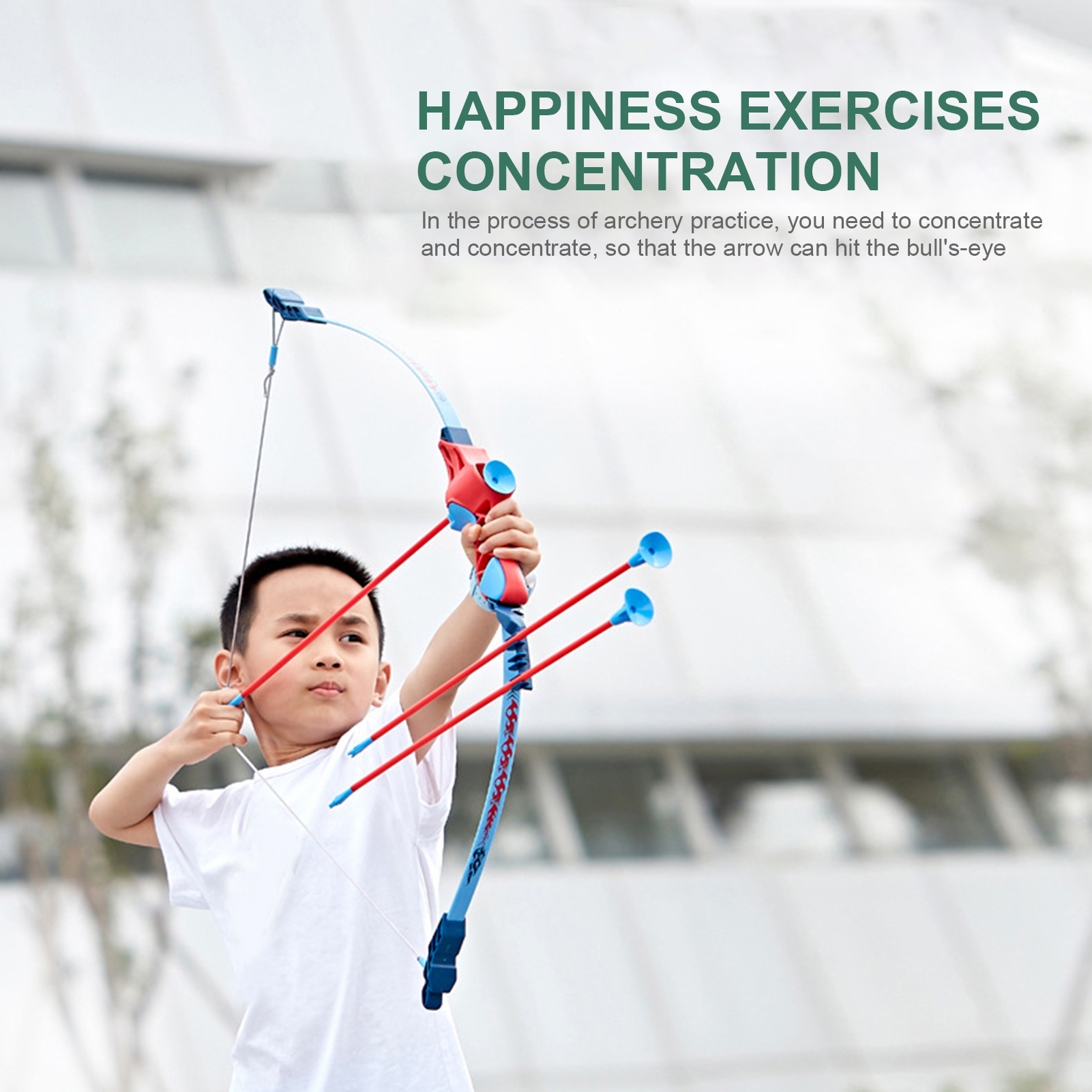 HAPPINESS EXERCISES CONCENTRATION

In the process of archery practice, you need to concentrate and concentrate, so that the arrow can hit the bull's-eye